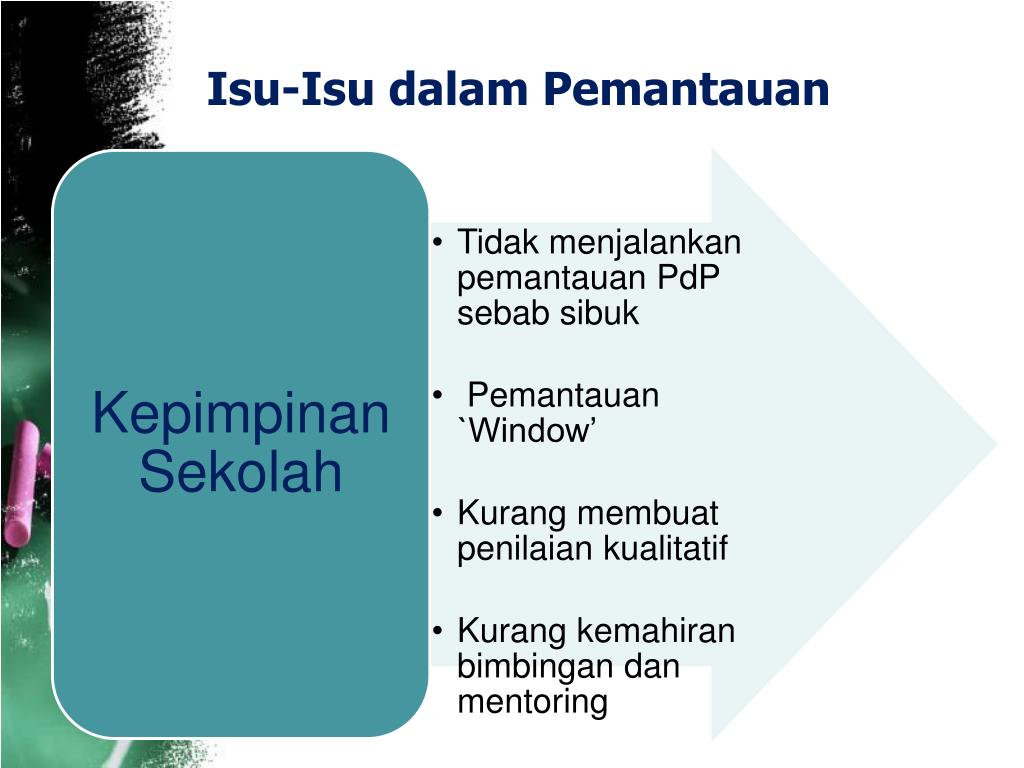 Isu-Isu dalam Pemantauan

Kepimpinan Sekolah

• Tidak menjalankan pemantauan PdP sebab sibuk

• Pemantauan `Window’

• Kurang membuat penilaian kualitatif

• Kurang kemahiran bimbingan dan mentoring